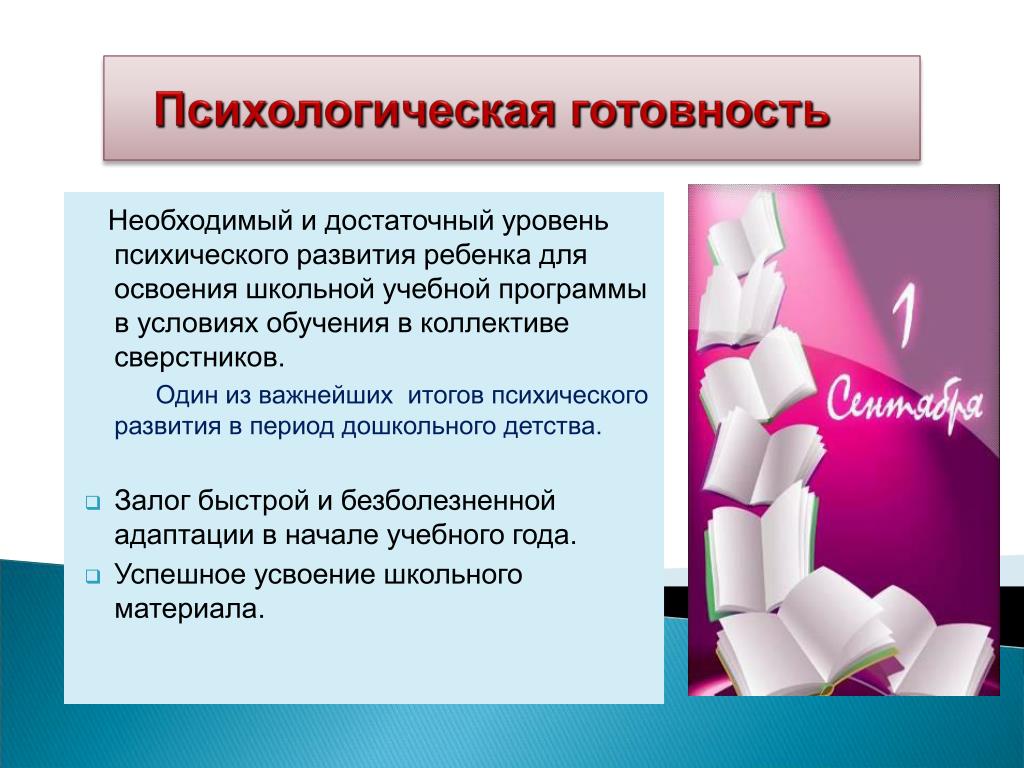 Психологическая готовность

Необходимый и достаточный уровень психического развития ребенка для освоения школьной учебной программы в условиях обучения в коллективе сверстников.

Один из важнейших итогов психического развития в период дошкольного детства.

Залог быстрой и безболезненной адаптации в начале учебного года.

Успешное усвоение школьного материала.

1 Сентября